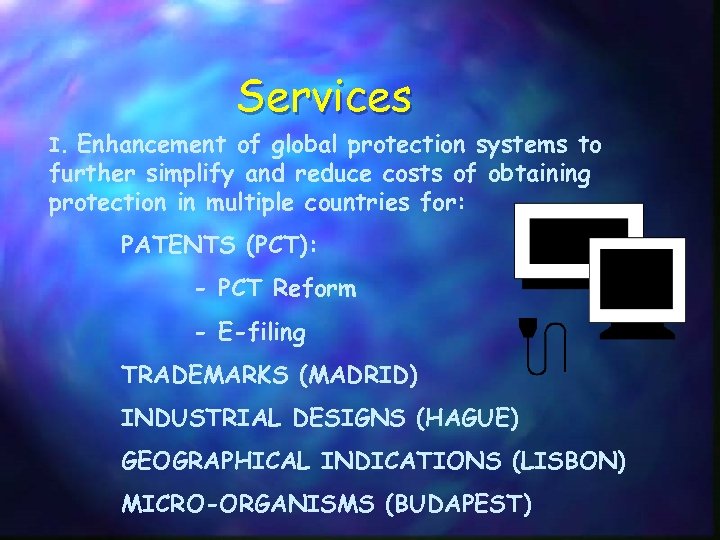 Services

I. Enhancement of global protection systems to further simplify and reduce costs of obtaining protection in multiple countries for:

PATENTS (PCT):

- PCT Reform

- E-filing

TRADEMARKS (MADRID)

INDUSTRIAL DESIGNS (HAGUE)

GEOGRAPHICAL INDICATIONS (LISBON)

MICRO-ORGANISMS (BUDAPEST)